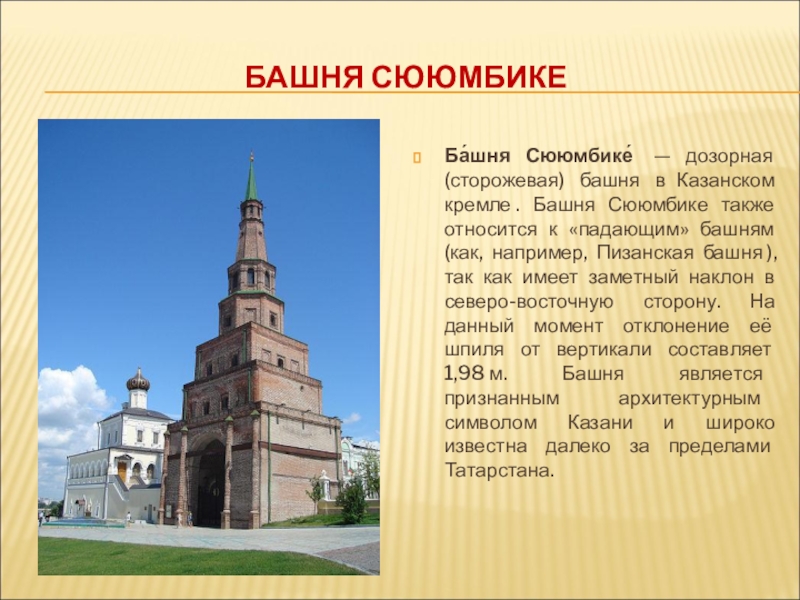 БАШНЯ СЮЮМБИКЕ

Ба́шня Сююмбике́ — дозорная (сторожевая) башня в Казанском кремле . Башня Сююмбике также относится к «падающим» башням (как, например, Пизанская башня ), так как имеет заметный наклон в северо-восточную сторону. На данный момент отклонение её шпиля от вертикали составляет 1,98 м. Башня является признанным архитектурным символом Казани и широко известна далеко за пределами Татарстана.